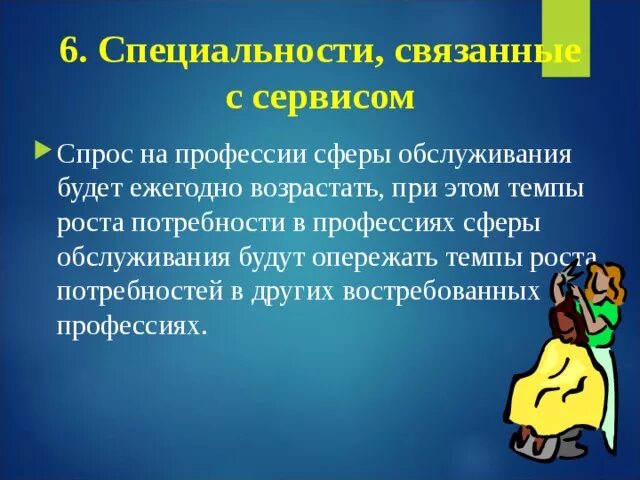 6. Специальности, связанные с сервисом

Спрос на профессии сферы обслуживания будет ежегодно возрастать, при этом темпы роста потребности в профессиях сферы обслуживания будут опережать темпы роста потребностей в других востребованных профессиях.